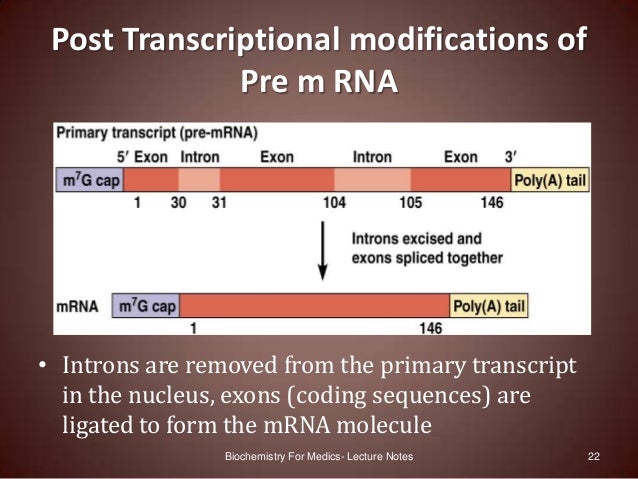 Post Transcriptional modifications of Pre m RNA

Primary transcript (pre-mRNA)

5′ Exon Intron Exon Intron Exon 3′

$m^7G$ cap Poly(A) tail

1 30 31 104 105 146

Introns excised and exons spliced together

mRNA $m^7G$ cap Poly(A) tail

1 146

• Introns are removed from the primary transcript in the nucleus, exons (coding sequences) are ligated to form the mRNA molecule

Biochemistry For Medics- Lecture Notes

22